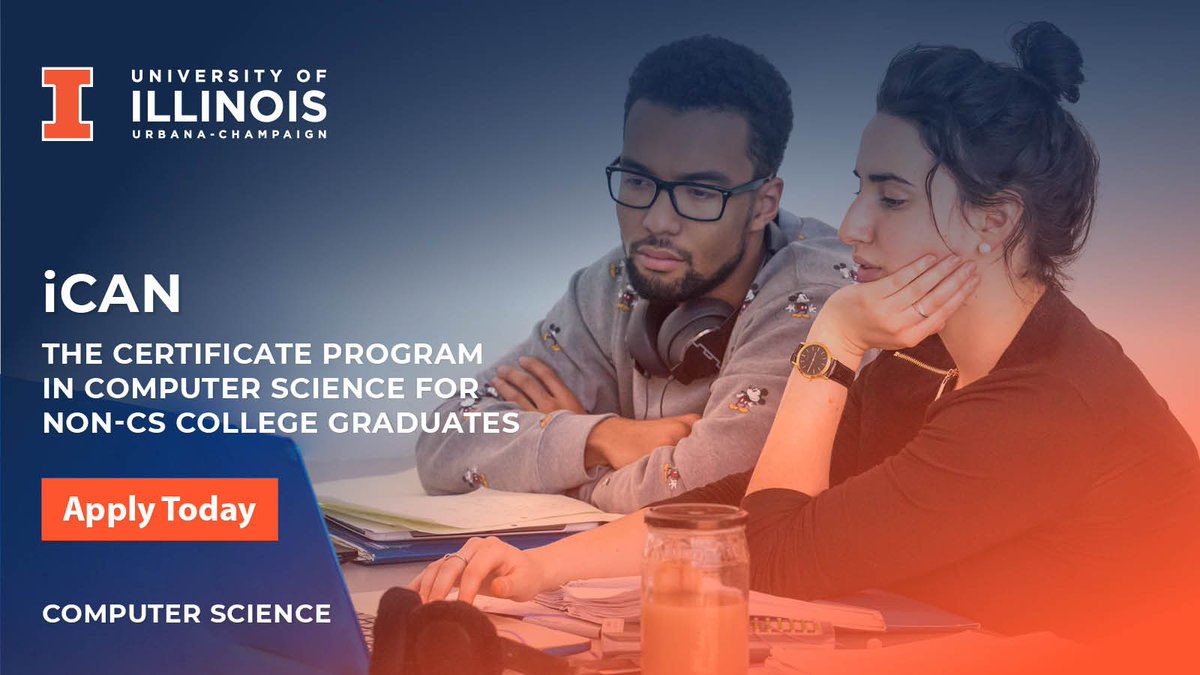 I

UNIVERSITY OF
ILLINOIS
URBANA-CHAMPAIGN

iCAN

THE CERTIFICATE PROGRAM IN COMPUTER SCIENCE FOR NON-CS COLLEGE GRADUATES

Apply Today

COMPUTER SCIENCE